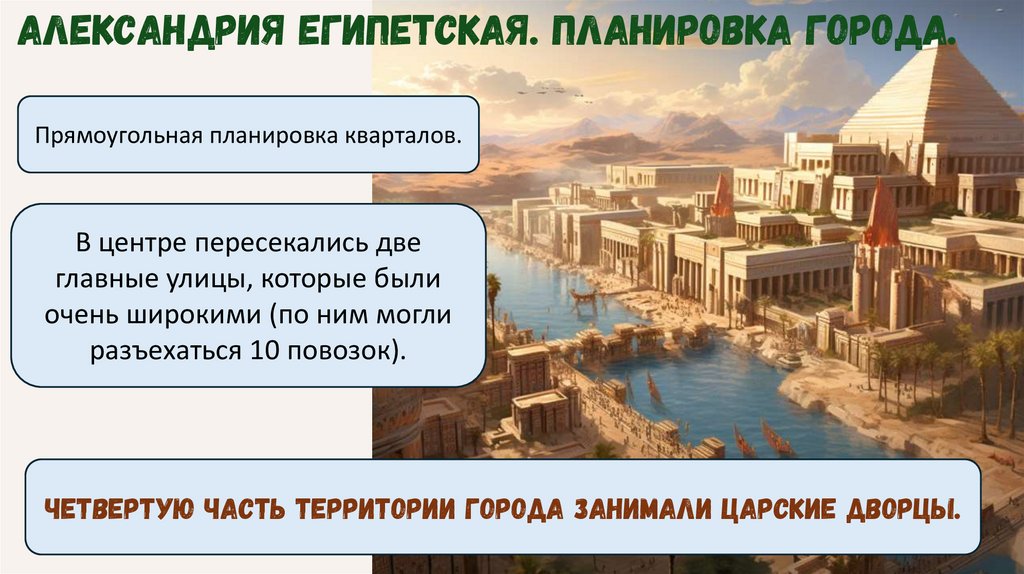 АЛЕКСАНДРИЯ ЕГИПЕТСКАЯ. ПЛАНИРОВКА ГОРОДА.

Прямоугольная планировка кварталов.

В центре пересекались две главные улицы, которые были очень широкими (по ним могли разъехаться 10 повозок).

ЧЕТВЕРТУЮ ЧАСТЬ ТЕРРИТОРИИ ГОРОДА ЗАНИМАЛИ ЦАРСКИЕ ДВОРЦЫ.